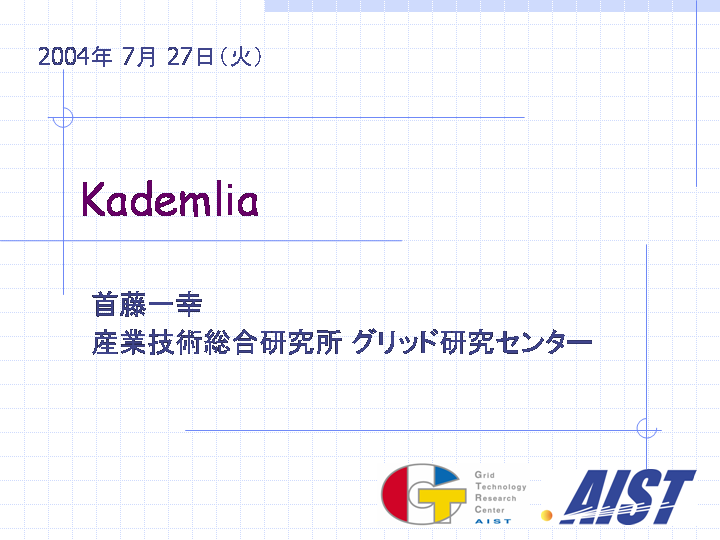 2004年 7月 27日（火）

Kademlia

首藤一幸
産業技術総合研究所 グリッド研究センター

Grid Technology Research Center AIST

AIST